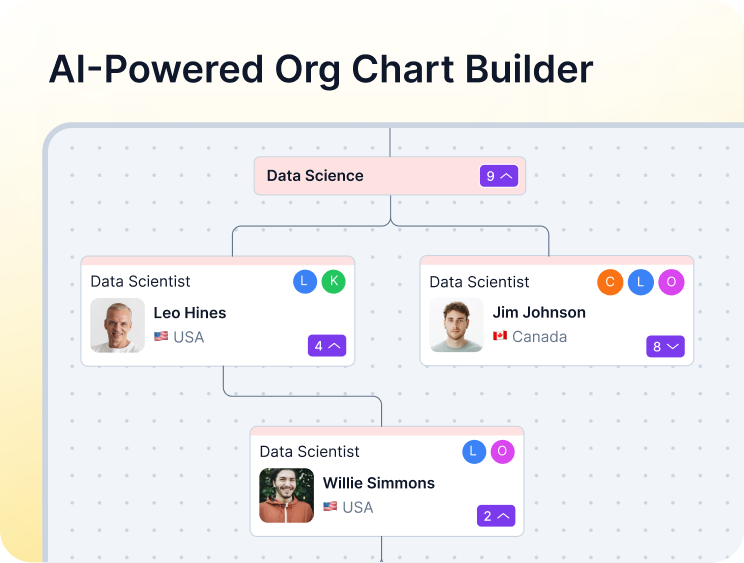 AI-Powered Org Chart Builder

Data Science 9

Data Scientist L K
Leo Hines
USA
4

Data Scientist C L O
Jim Johnson
Canada
8

Data Scientist L O
Willie Simmons
USA
2